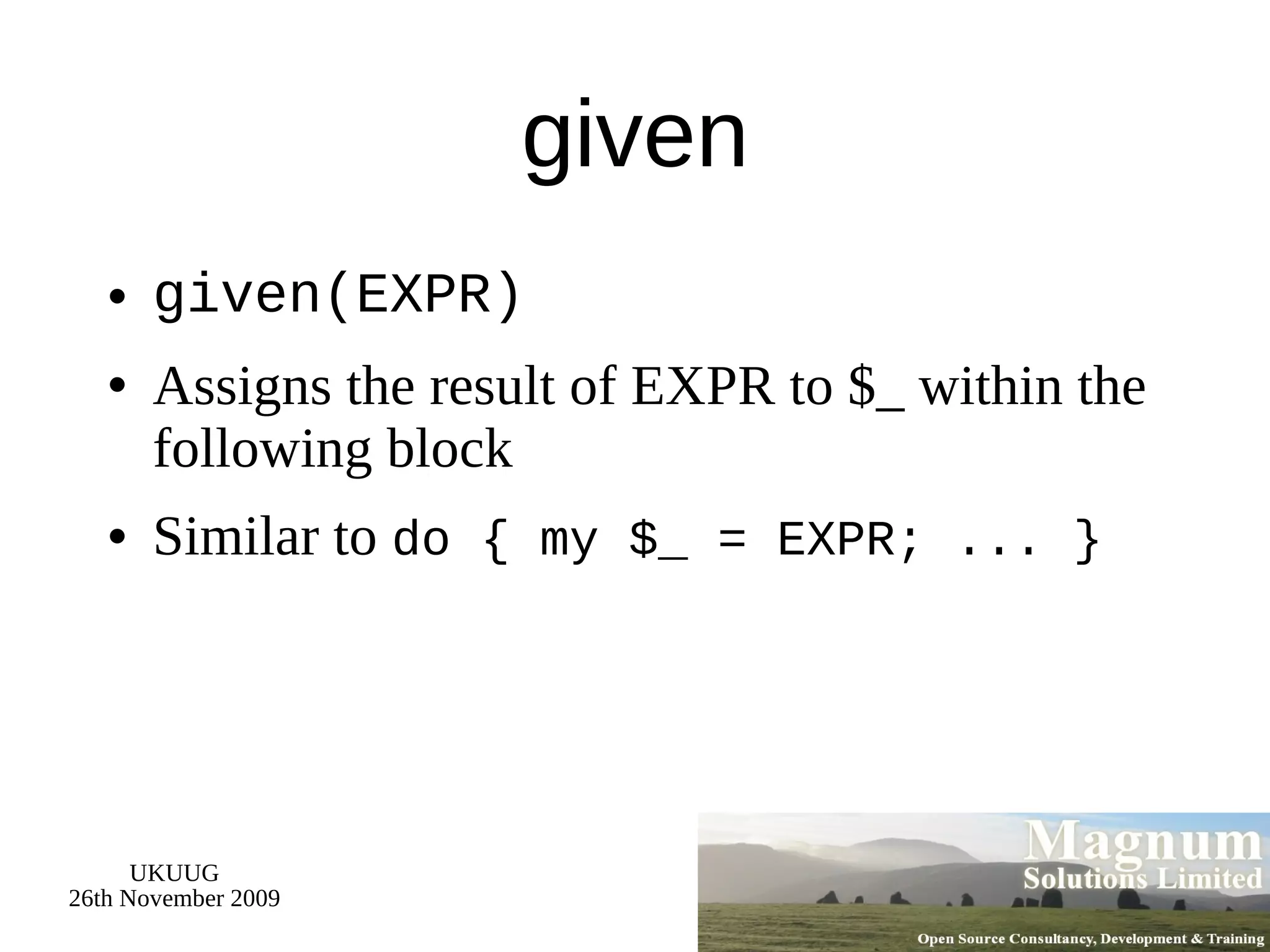 given

- given(EXPR)
- Assigns the result of EXPR to $_ within the following block
- Similar to do { my $_ = EXPR; ... }

UKUUG
26th November 2009

Magnum
Solutions Limited
Open Source Consultancy, Development & Training